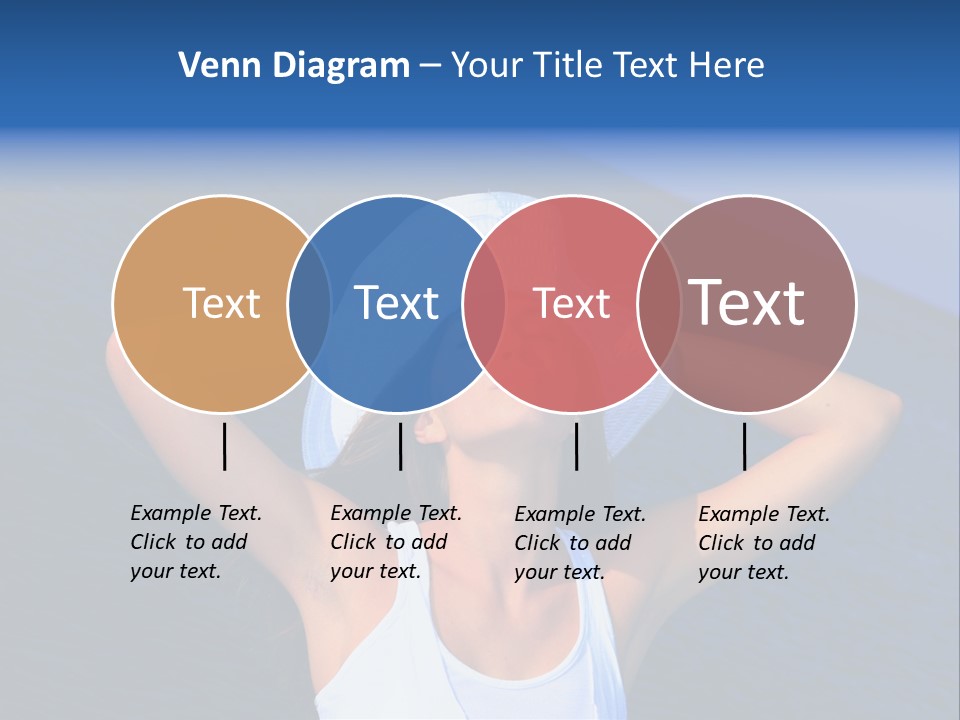 Venn Diagram – Your Title Text Here

Text

Text

Text

Text

Example Text. Click to add your text.

Example Text. Click to add your text.

Example Text. Click to add your text.

Example Text. Click to add your text.